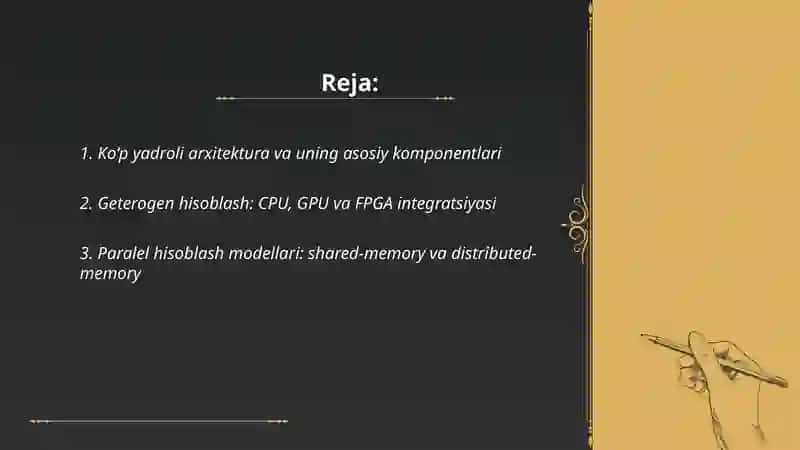 Reja:

1. Ko'p yadroli arxitektura va uning asosiy komponentlari

2. Geterogen hisoblash: CPU, GPU va FPGA integratsiyasi

3. Paralel hisoblash modellari: shared-memory va distributed-memory